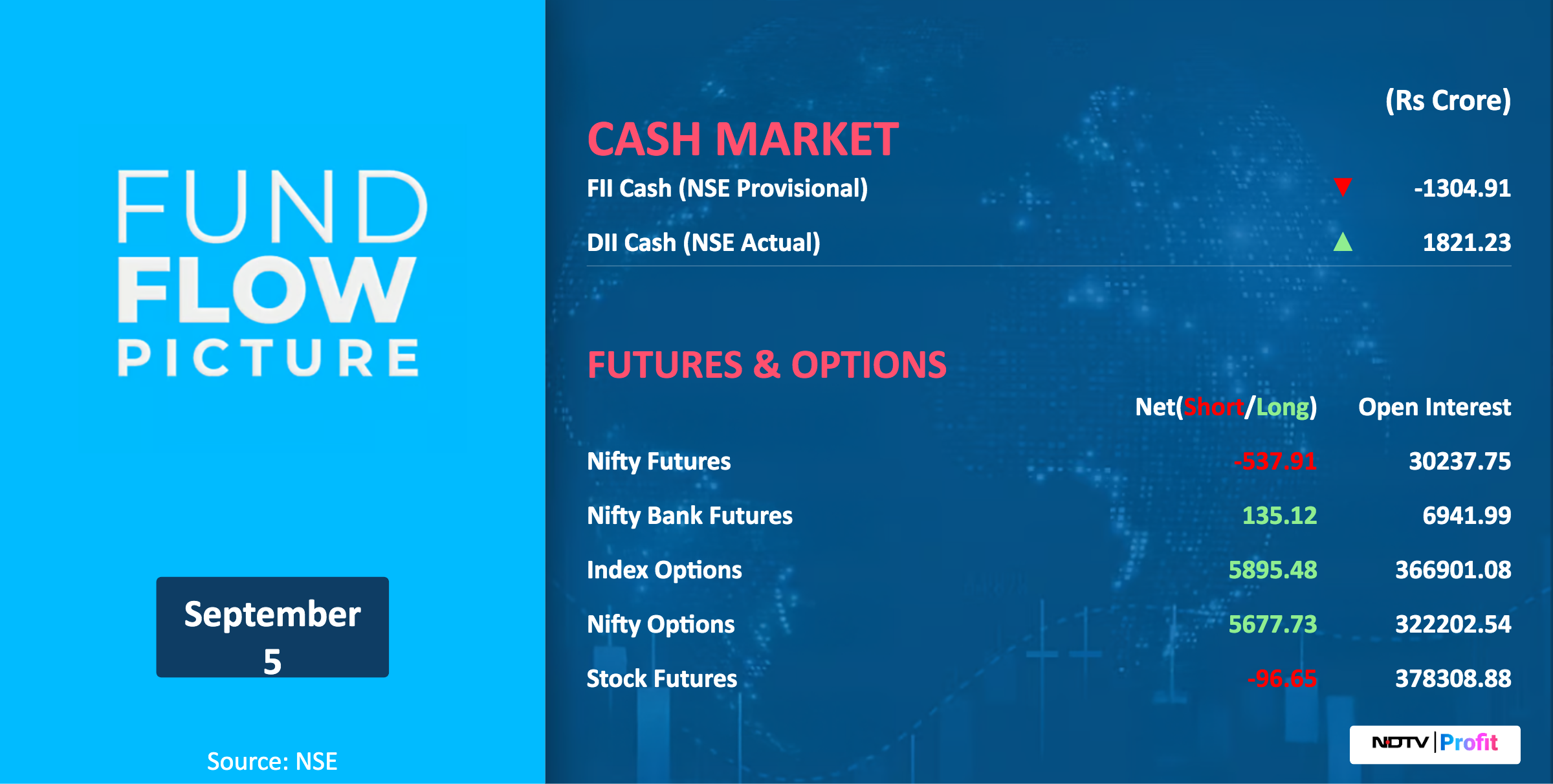 FUND
FLOW
PICTURE

September
5

Source: NSE

(Rs Crore)

CASH MARKET

| | |
|---|---|
| FII Cash (NSE Provisional) | -1304.91 |
| DII Cash (NSE Actual) | 1821.23 |

FUTURES & OPTIONS

| | Net(Short/Long) | Open Interest |
|---|---|---|
| Nifty Futures | -537.91 | 30237.75 |
| Nifty Bank Futures | 135.12 | 6941.99 |
| Index Options | 5895.48 | 366901.08 |
| Nifty Options | 5677.73 | 322202.54 |
| Stock Futures | -96.65 | 378308.88 |

NDTV | Profit